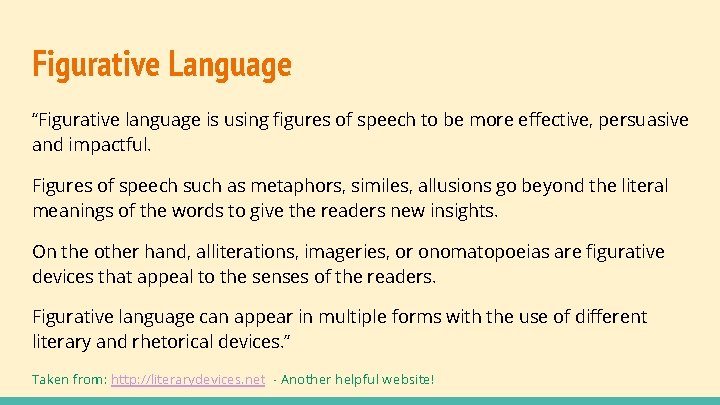 Figurative Language

“Figurative language is using figures of speech to be more effective, persuasive and impactful.

Figures of speech such as metaphors, similes, allusions go beyond the literal meanings of the words to give the readers new insights.

On the other hand, alliterations, imageries, or onomatopoeias are figurative devices that appeal to the senses of the readers.

Figurative language can appear in multiple forms with the use of different literary and rhetorical devices.”

Taken from: http://literarydevices.net - Another helpful website!